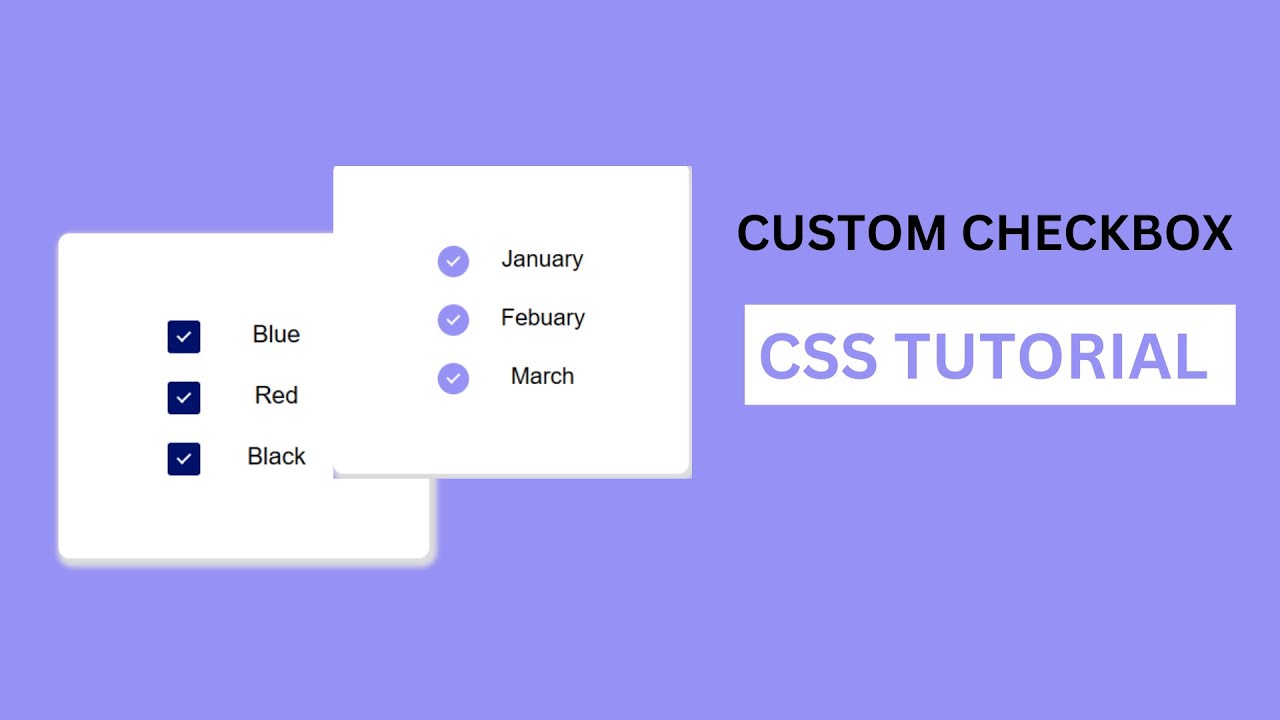 Blue
Red
Black

January
Febuary
March

CUSTOM CHECKBOX

CSS TUTORIAL